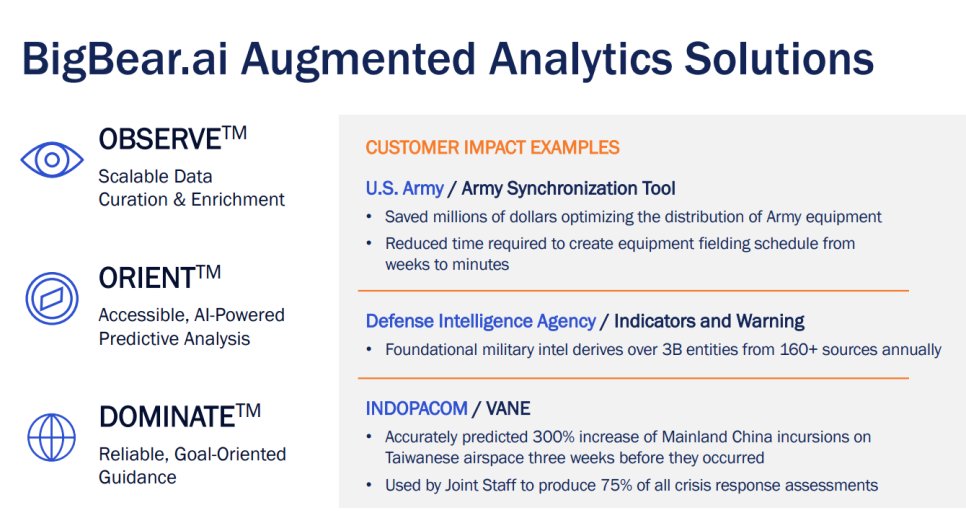 BigBear.ai Augmented Analytics Solutions

OBSERVE™
Scalable Data Curation & Enrichment

ORIENT™
Accessible, AI-Powered Predictive Analysis

DOMINATE™
Reliable, Goal-Oriented Guidance

CUSTOMER IMPACT EXAMPLES

U.S. Army / Army Synchronization Tool
• Saved millions of dollars optimizing the distribution of Army equipment
• Reduced time required to create equipment fielding schedule from weeks to minutes

Defense Intelligence Agency / Indicators and Warning
• Foundational military intel derives over 3B entities from 160+ sources annually

INDOPACOM / VANE
• Accurately predicted 300% increase of Mainland China incursions on Taiwanese airspace three weeks before they occurred
• Used by Joint Staff to produce 75% of all crisis response assessments